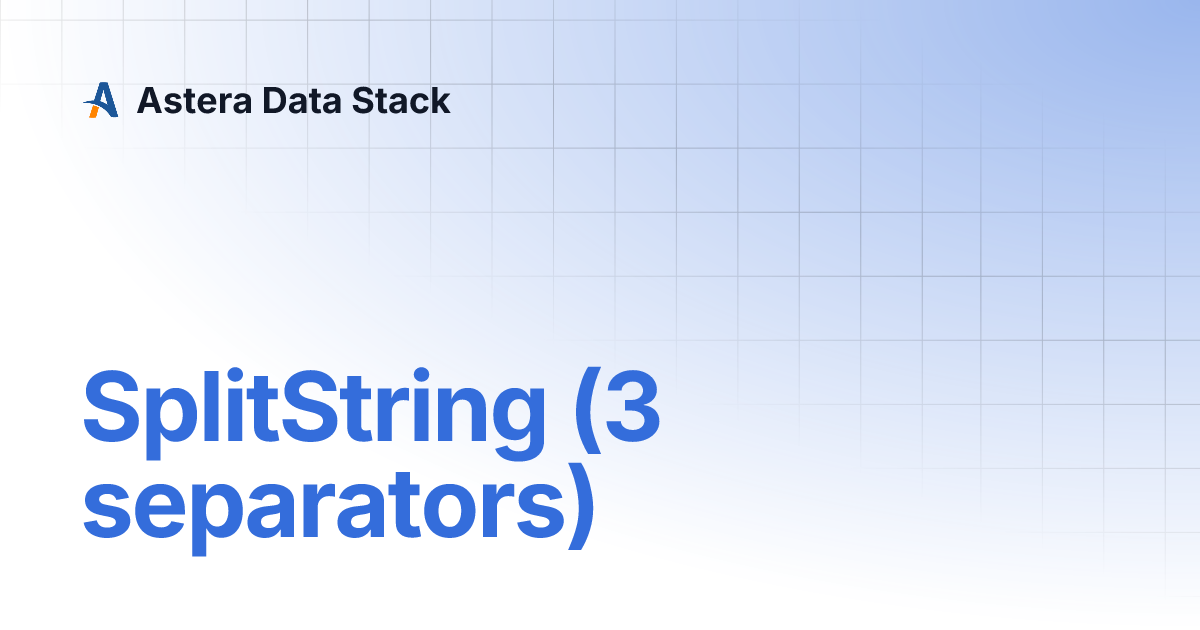 Astera Data Stack

SplitString (3 separators)